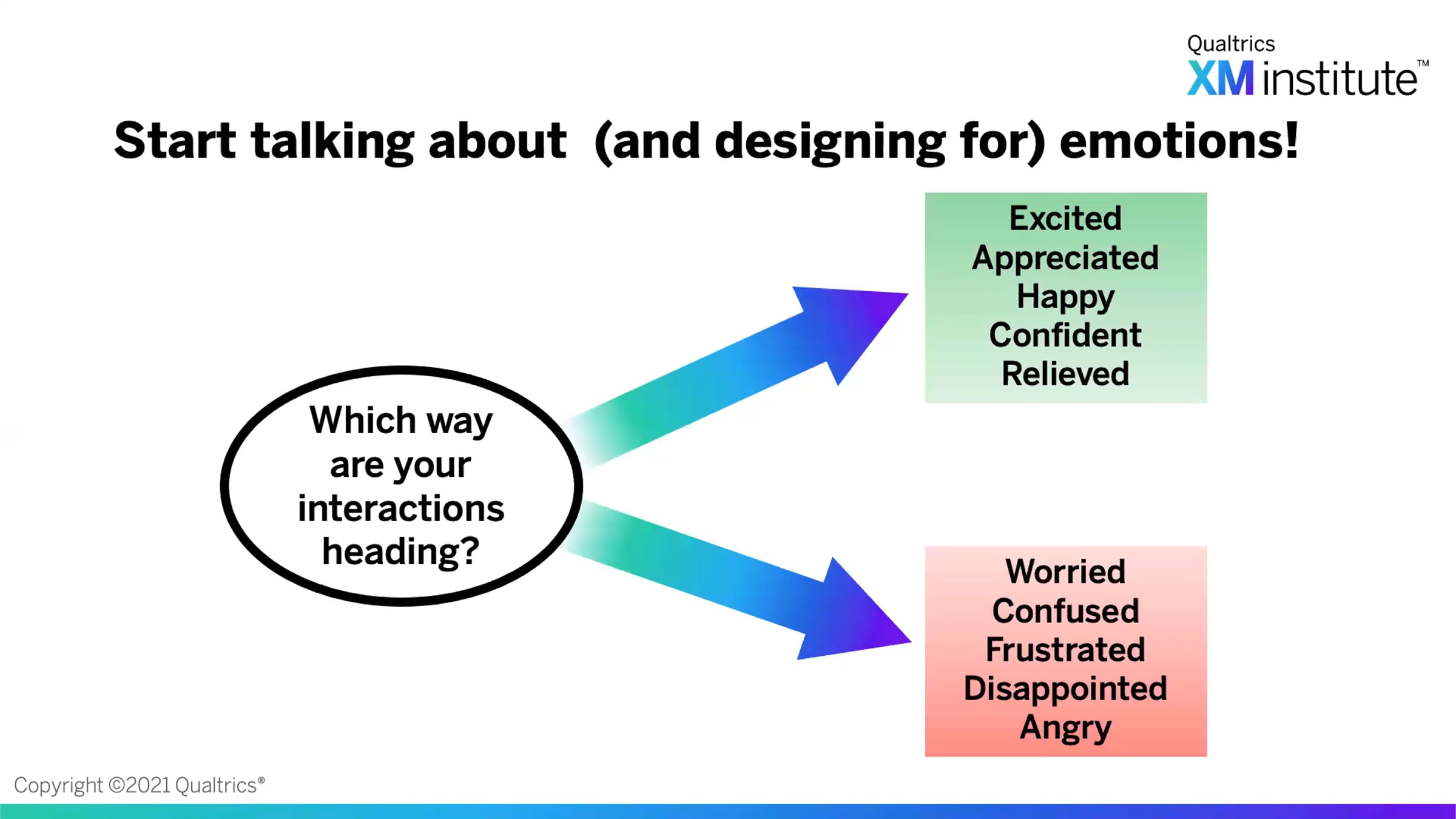 Qualtrics
XM institute™

Start talking about (and designing for) emotions!

Which way are your interactions heading?

Excited
Appreciated
Happy
Confident
Relieved

Worried
Confused
Frustrated
Disappointed
Angry

Copyright ©2021 Qualtrics®